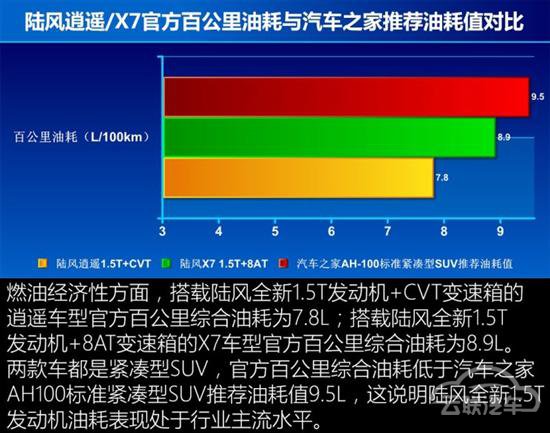 陆风逍遥/X7官方百公里油耗与汽车之家推荐油耗值对比

百公里油耗（L/100km）

9.5
8.9
7.8

3 4 5 6 7 8 9

陆风逍遥1.5T+CVT　陆风X7 1.5T+8AT　汽车之家AH-100标准紧凑型SUV推荐油耗值

燃油经济性方面，搭载陆风全新1.5T发动机+CVT变速箱的逍遥车型官方百公里综合油耗为7.8L；搭载陆风全新1.5T发动机+8AT变速箱的X7车型官方百公里综合油耗为8.9L。两款车都是紧凑型SUV，官方百公里综合油耗低于汽车之家AH100标准紧凑型SUV推荐油耗值9.5L，这说明陆风全新1.5T发动机油耗表现处于行业主流水平。

云联汽车